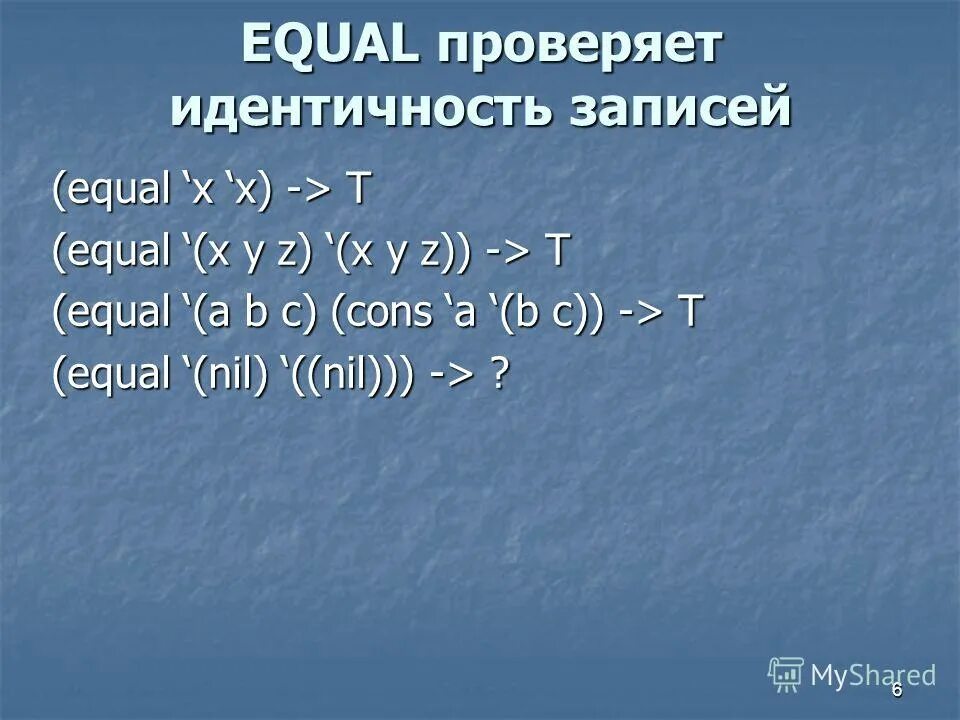 EQUAL проверяет идентичность записей

(equal ‘x ‘x) -> T

(equal ‘(x y z) ‘(x y z)) -> T

(equal ‘(a b c) (cons ‘a ‘(b c)) -> T

(equal ‘(nil) ‘((nil))) -> ?

MyShared

6